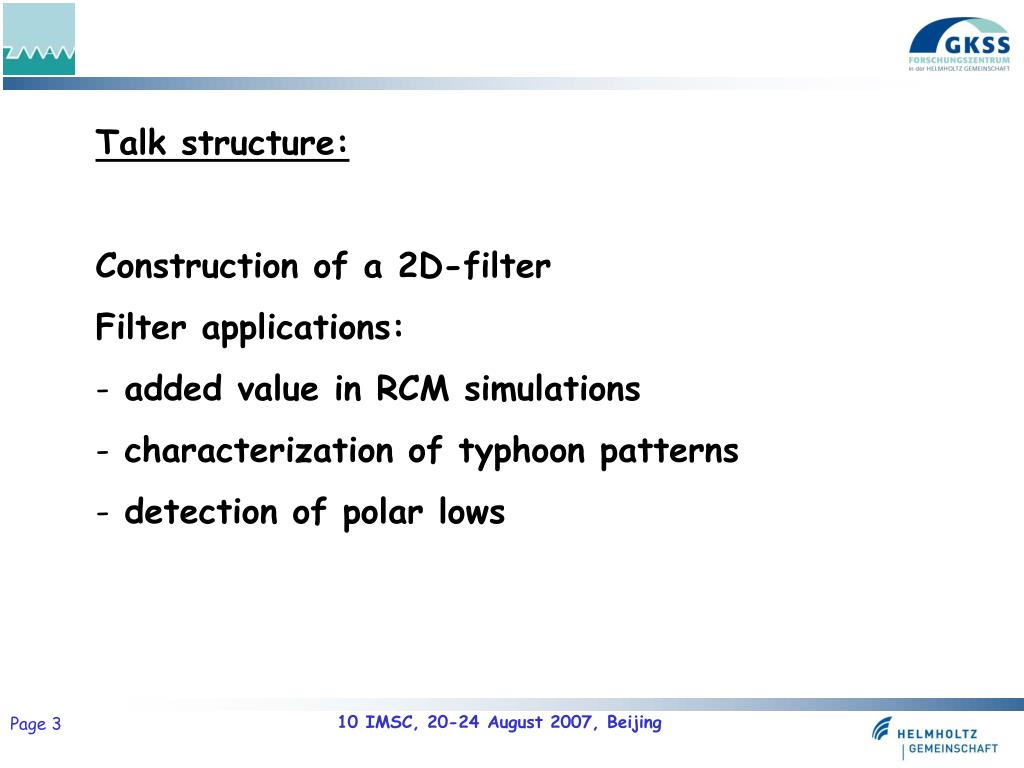 GKSS
FORSCHUNGSZENTRUM
in der HELMHOLTZ GEMEINSCHAFT

Talk structure:

Construction of a 2D-filter

Filter applications:

- added value in RCM simulations

- characterization of typhoon patterns

- detection of polar lows

Page 3

10 IMSC, 20-24 August 2007, Beijing

HELMHOLTZ
GEMEINSCHAFT